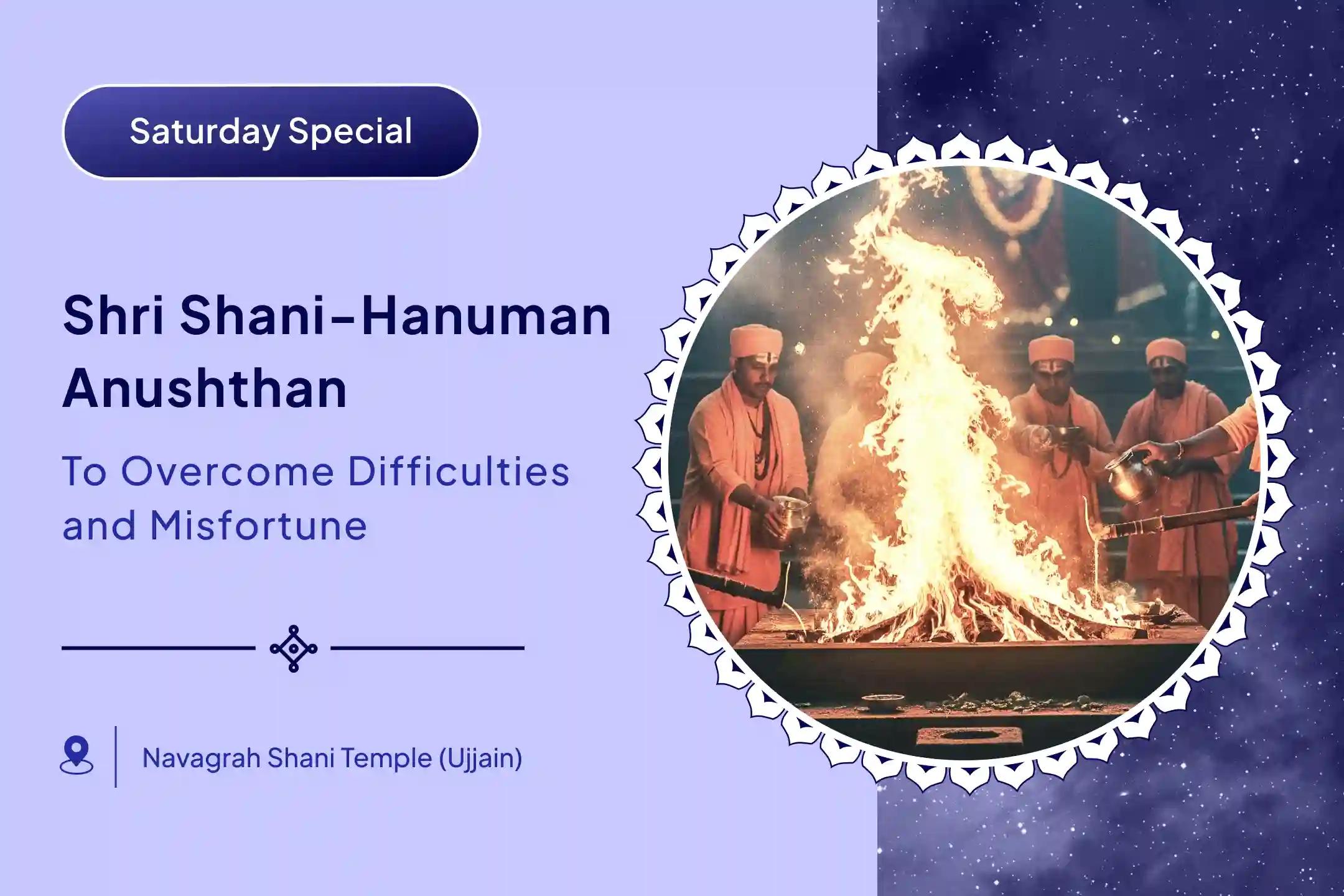 Saturday Special

Shri Shani-Hanuman Anushthan

To Overcome Difficulties and Misfortune

Navagrah Shani Temple (Ujjain)